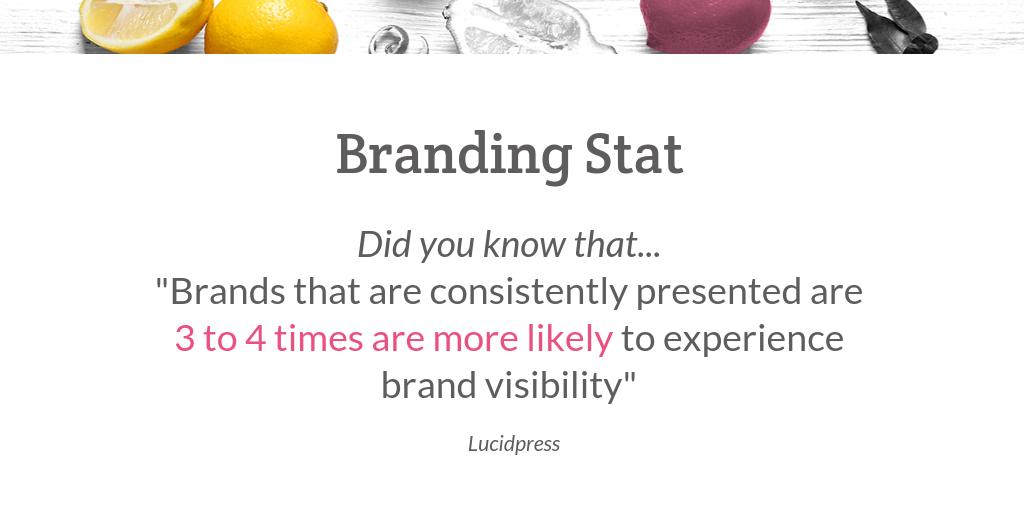 Branding Stat

Did you know that...
"Brands that are consistently presented are 3 to 4 times are more likely to experience brand visibility"

Lucidpress